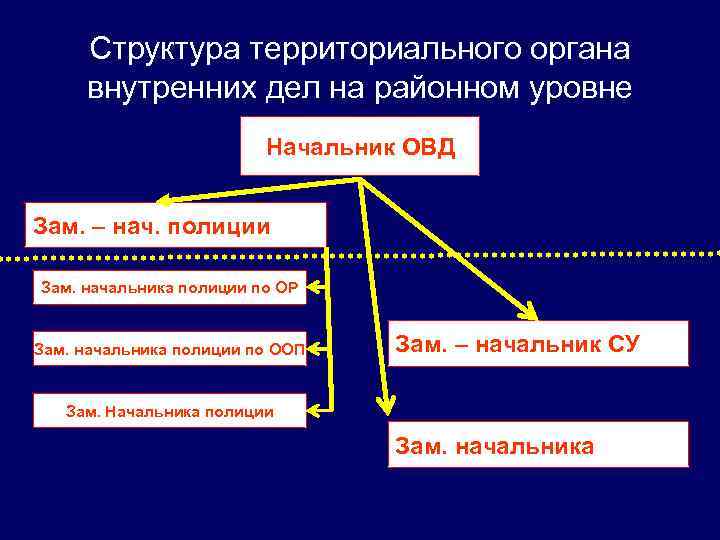 Структура территориального органа внутренних дел на районном уровне

Начальник ОВД

Зам. – нач. полиции

Зам. начальника полиции по ОР

Зам. начальника полиции по ООП

Зам. Начальника полиции

Зам. – начальник СУ

Зам. начальника